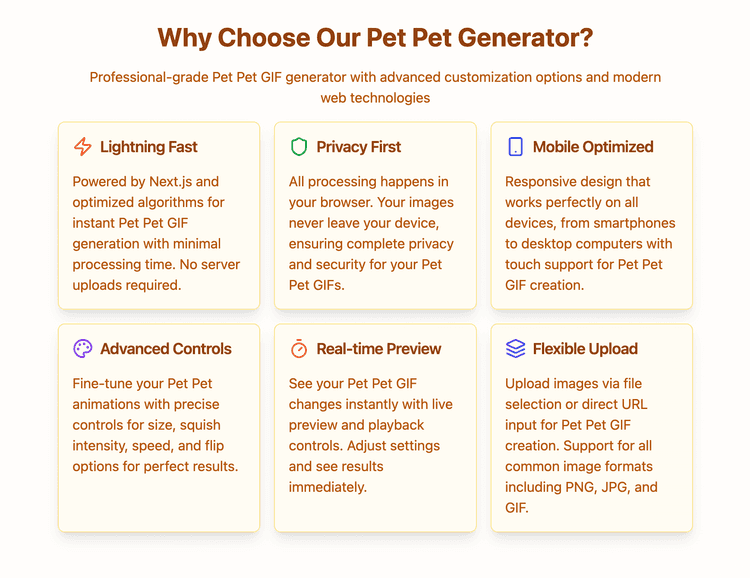 Why Choose Our Pet Pet Generator?

Professional-grade Pet Pet GIF generator with advanced customization options and modern web technologies

Lightning Fast

Powered by Next.js and optimized algorithms for instant Pet Pet GIF generation with minimal processing time. No server uploads required.

Privacy First

All processing happens in your browser. Your images never leave your device, ensuring complete privacy and security for your Pet Pet GIFs.

Mobile Optimized

Responsive design that works perfectly on all devices, from smartphones to desktop computers with touch support for Pet Pet GIF creation.

Advanced Controls

Fine-tune your Pet Pet animations with precise controls for size, squish intensity, speed, and flip options for perfect results.

Real-time Preview

See your Pet Pet GIF changes instantly with live preview and playback controls. Adjust settings and see results immediately.

Flexible Upload

Upload images via file selection or direct URL input for Pet Pet GIF creation. Support for all common image formats including PNG, JPG, and GIF.